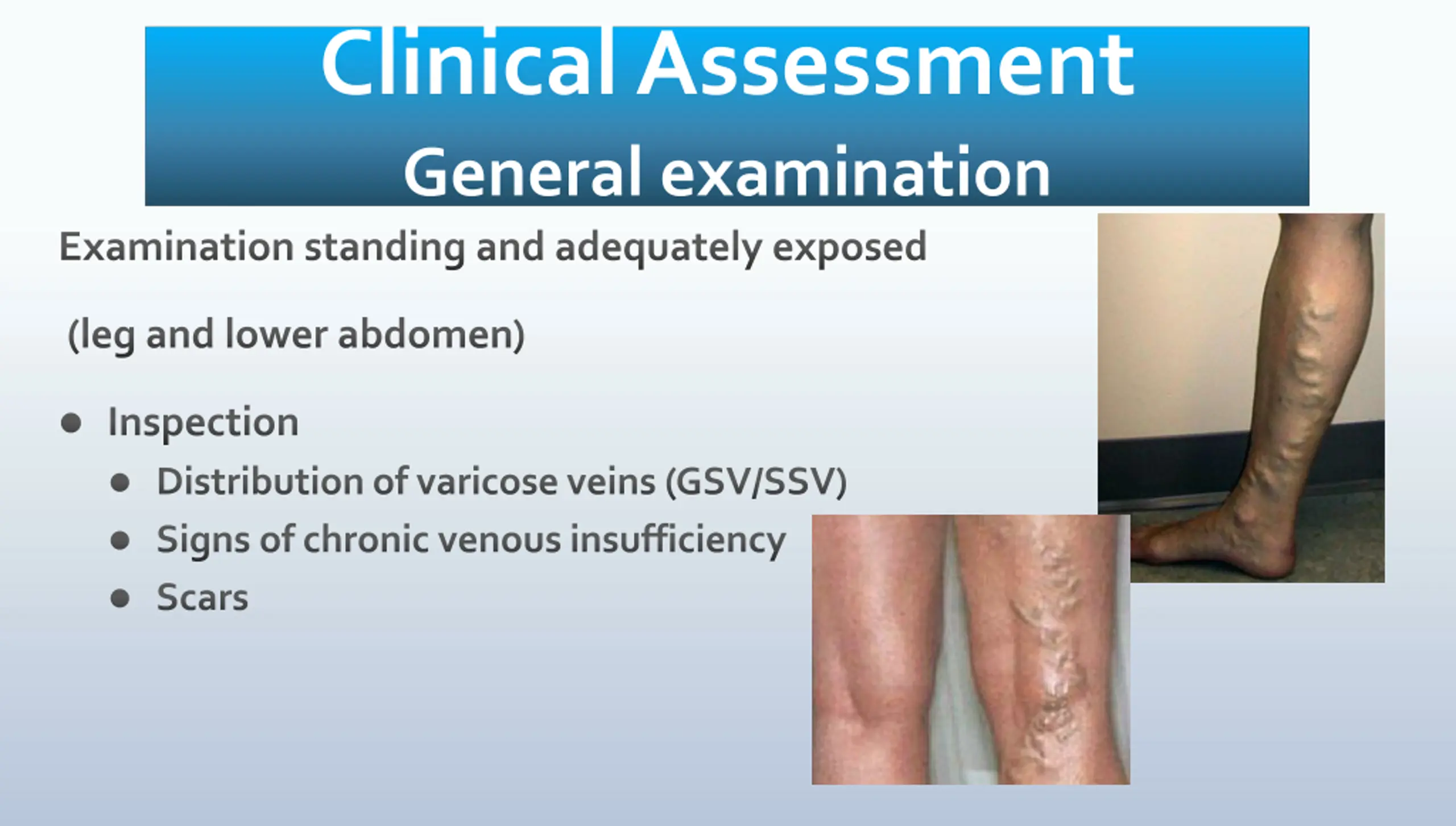 Clinical Assessment
General examination

Examination standing and adequately exposed

(leg and lower abdomen)

- Inspection
  - Distribution of varicose veins (GSV/SSV)
  - Signs of chronic venous insufficiency
  - Scars